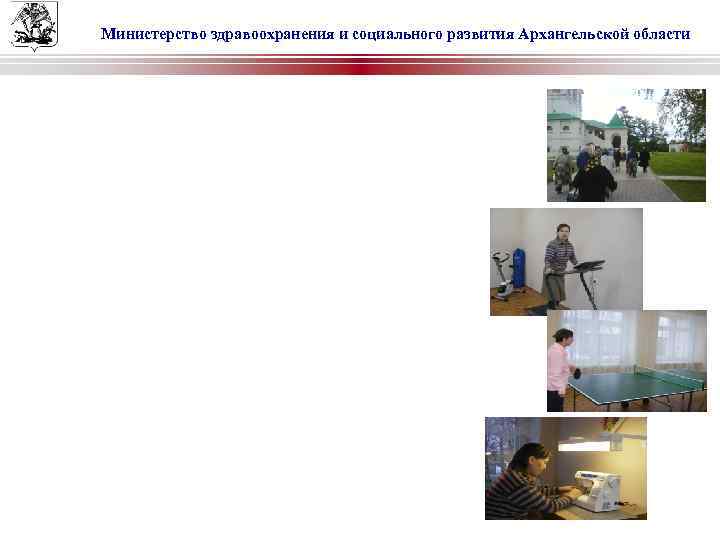 Министерство здравоохранения и социального развития Архангельской области